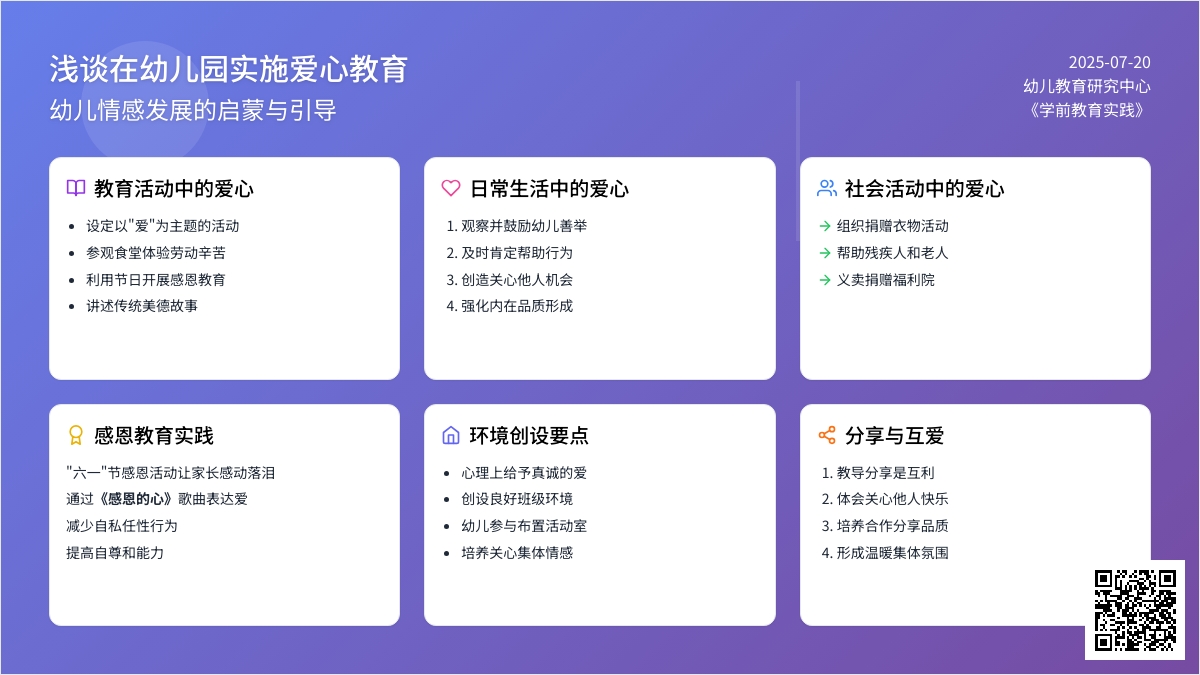 浅谈在幼儿园实施爱心教育
幼儿情感发展的启蒙与引导

2025-07-20
幼儿教育研究中心
《学前教育实践》

教育活动中的爱心

- 设定以"爱"为主题的活动
- 参观食堂体验劳动辛苦
- 利用节日开展感恩教育
- 讲述传统美德故事

日常生活中的爱心

1. 观察并鼓励幼儿善举
2. 及时肯定帮助行为
3. 创造关心他人机会
4. 强化内在品质形成

社会活动中的爱心

→ 组织捐赠衣物活动
→ 帮助残疾人和老人
→ 义卖捐赠福利院

感恩教育实践

"六一"节感恩活动让家长感动落泪
通过《感恩的心》歌曲表达爱
减少自私任性行为
提高自尊和能力

环境创设要点

- 心理上给予真诚的爱
- 创设良好班级环境
- 幼儿参与布置活动室
- 培养关心集体情感

分享与互爱

1. 教导分享是互利
2. 体会关心他人快乐
3. 培养合作分享品质
4. 形成温暖集体氛围